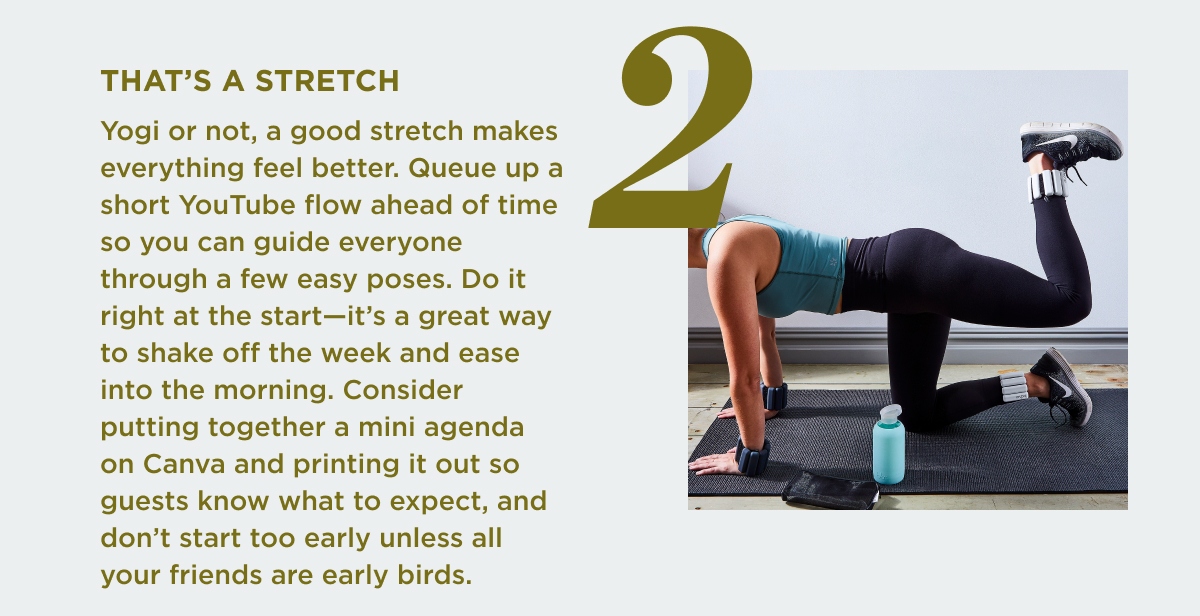 THAT'S A STRETCH

Yogi or not, a good stretch makes everything feel better. Queue up a short YouTube flow ahead of time so you can guide everyone through a few easy poses. Do it right at the start—it's a great way to shake off the week and ease into the morning. Consider putting together a mini agenda on Canva and printing it out so guests know what to expect, and don't start too early unless all your friends are early birds.

2